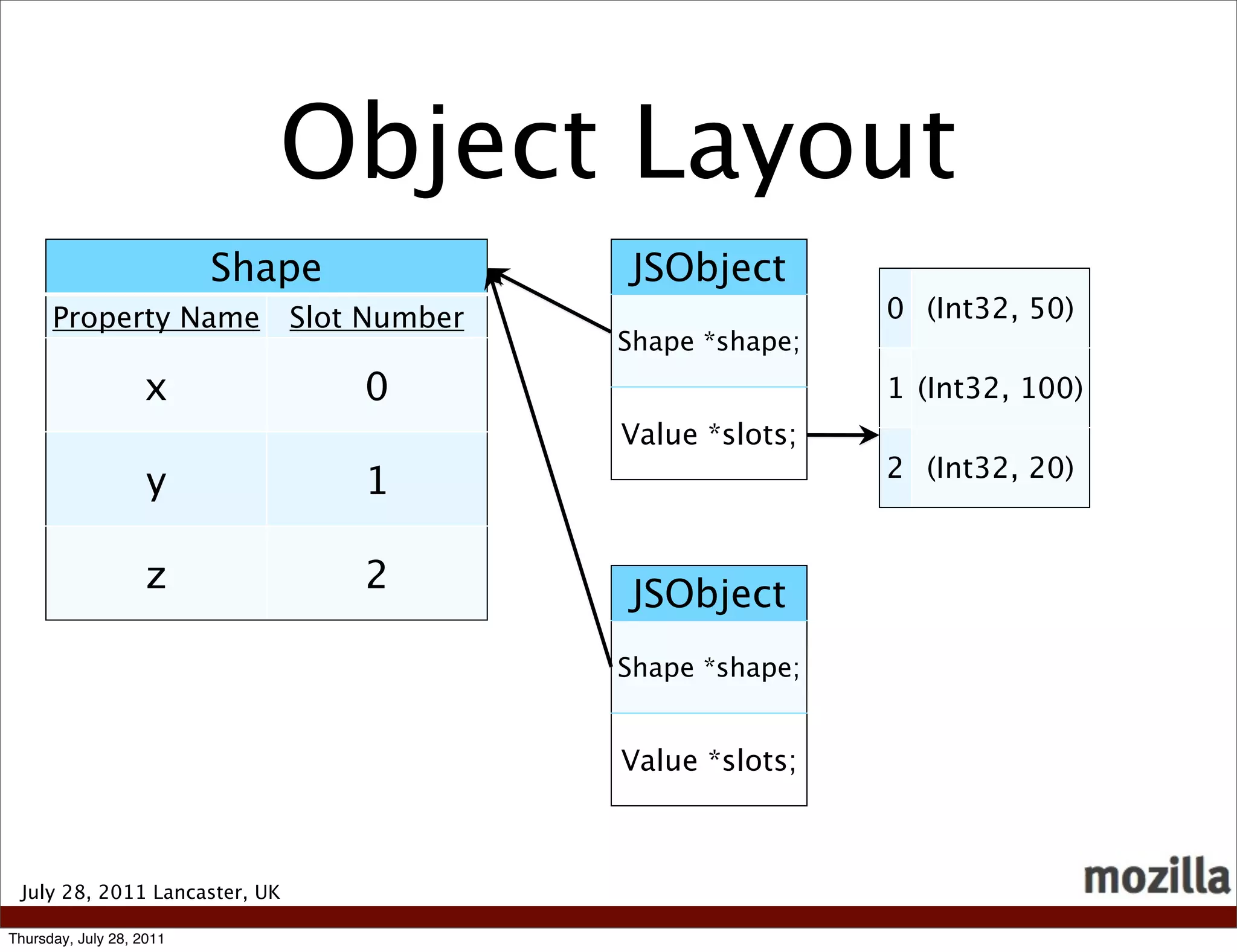 Object Layout

Shape

| Property Name | Slot Number |
|---|---|
| x | 0 |
| y | 1 |
| z | 2 |

JSObject

Shape *shape;

Value *slots;

| 0 | (Int32, 50) |
|---|---|
| 1 | (Int32, 100) |
| 2 | (Int32, 20) |

JSObject

Shape *shape;

Value *slots;

July 28, 2011 Lancaster, UK

mozilla

Thursday, July 28, 2011